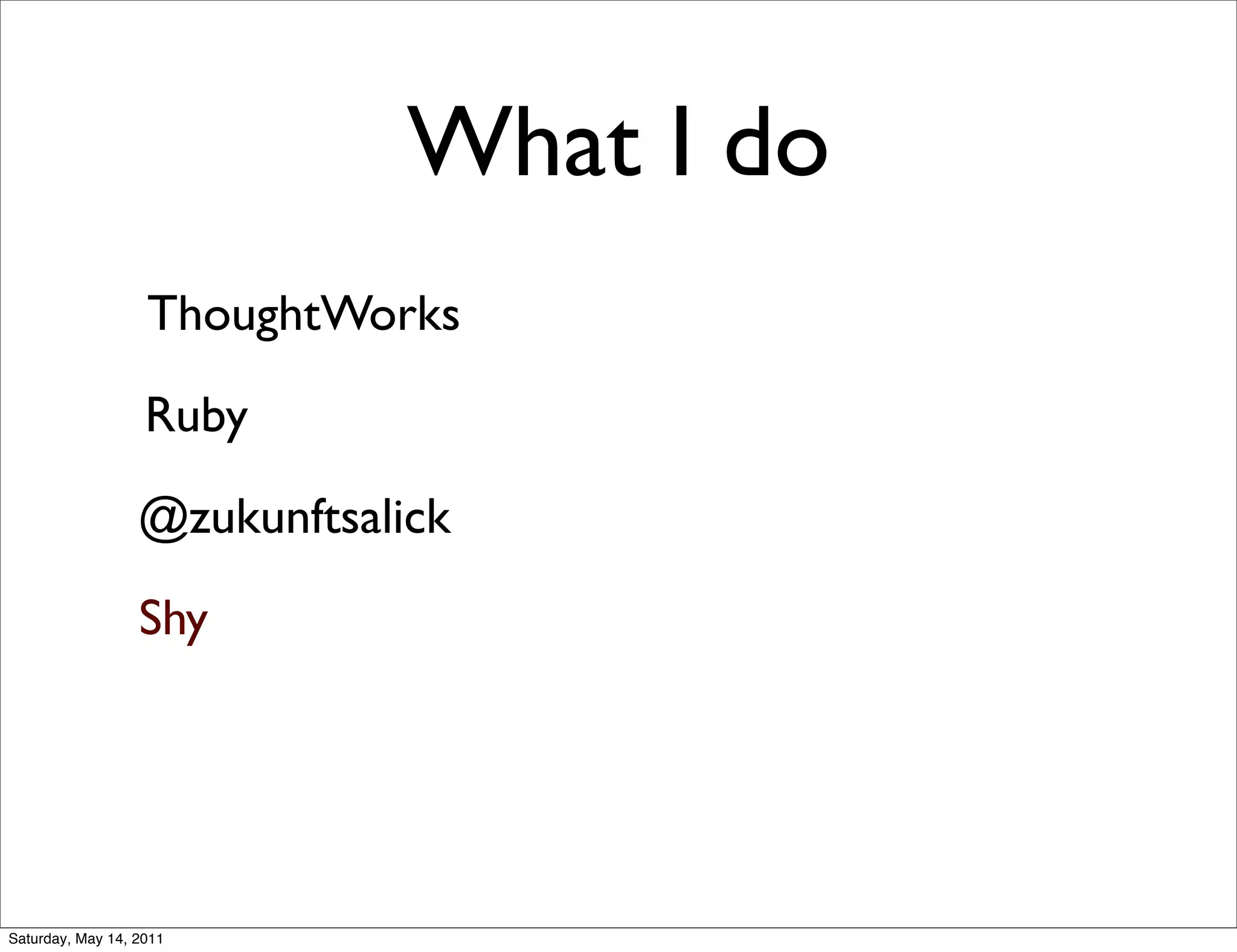 What I do

ThoughtWorks

Ruby

@zukunftsalick

Shy

Saturday, May 14, 2011